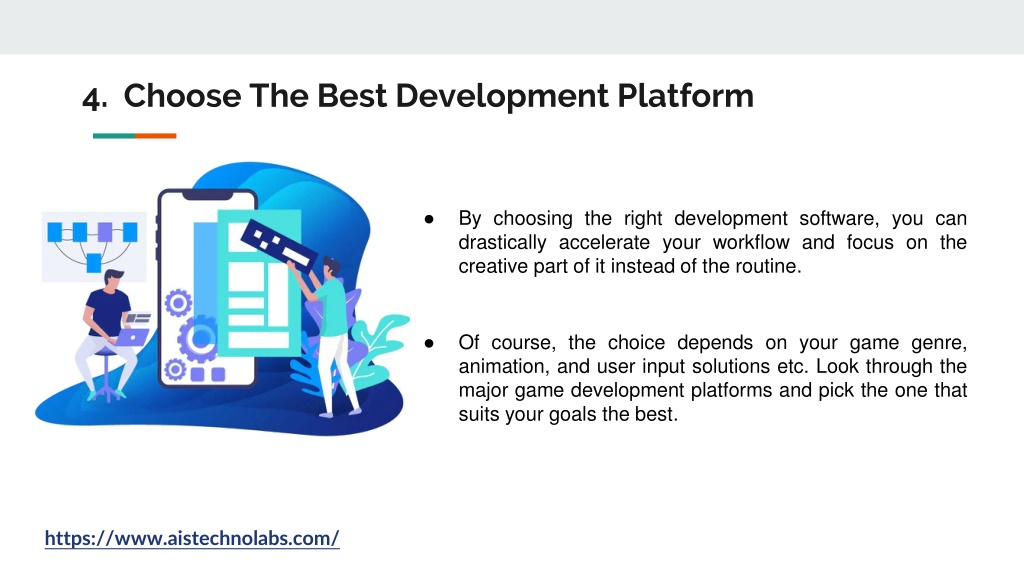 4. Choose The Best Development Platform

● By choosing the right development software, you can drastically accelerate your workflow and focus on the creative part of it instead of the routine.

● Of course, the choice depends on your game genre, animation, and user input solutions etc. Look through the major game development platforms and pick the one that suits your goals the best.

https://www.aistechnolabs.com/